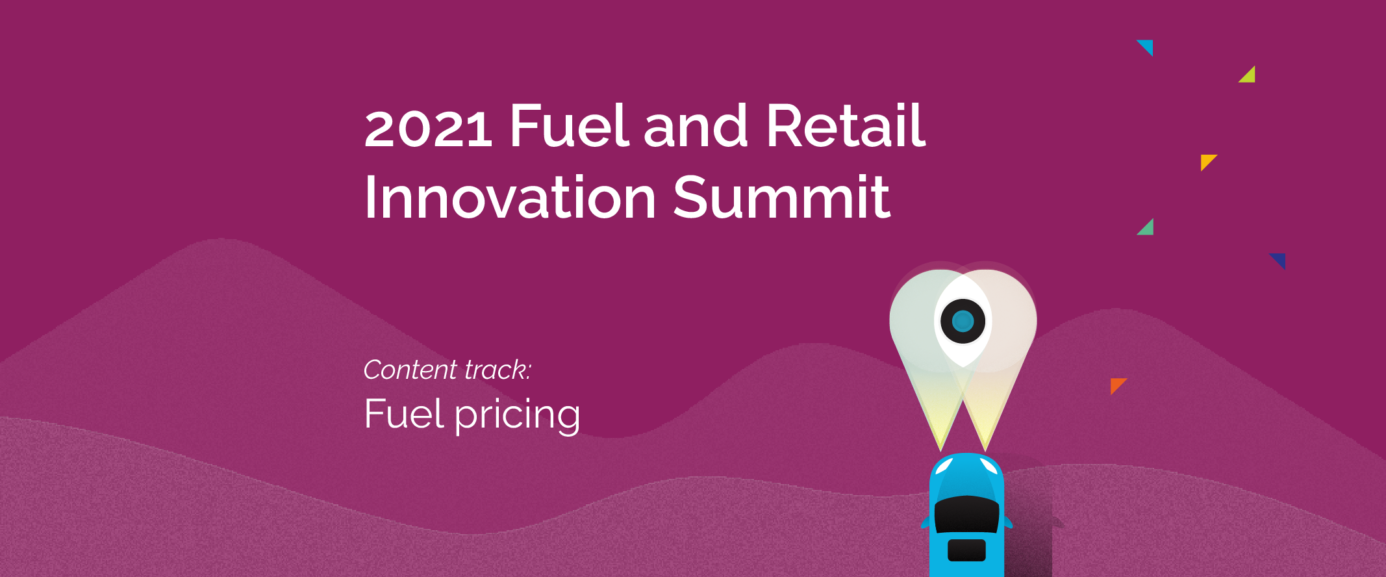 2021 Fuel and Retail Innovation Summit

Content track:
Fuel pricing